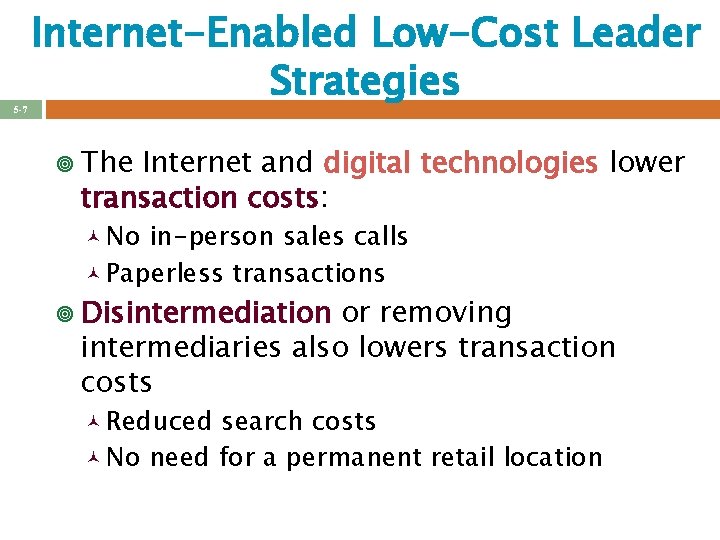 Internet-Enabled Low-Cost Leader Strategies

5-7

The Internet and digital technologies lower transaction costs:

No in-person sales calls

Paperless transactions

Disintermediation or removing intermediaries also lowers transaction costs

Reduced search costs

No need for a permanent retail location